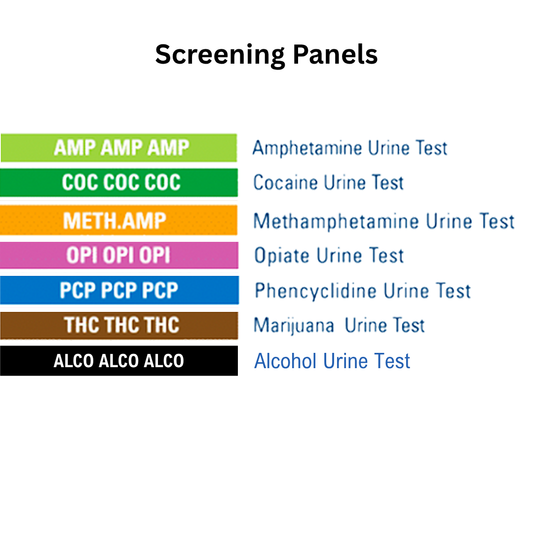 Screening Panels

AMP AMP AMP Amphetamine Urine Test

COC COC COC Cocaine Urine Test

METH.AMP Methamphetamine Urine Test

OPI OPI OPI Opiate Urine Test

PCP PCP PCP Phencyclidine Urine Test

THC THC THC Marijuana Urine Test

ALCO ALCO ALCO Alcohol Urine Test